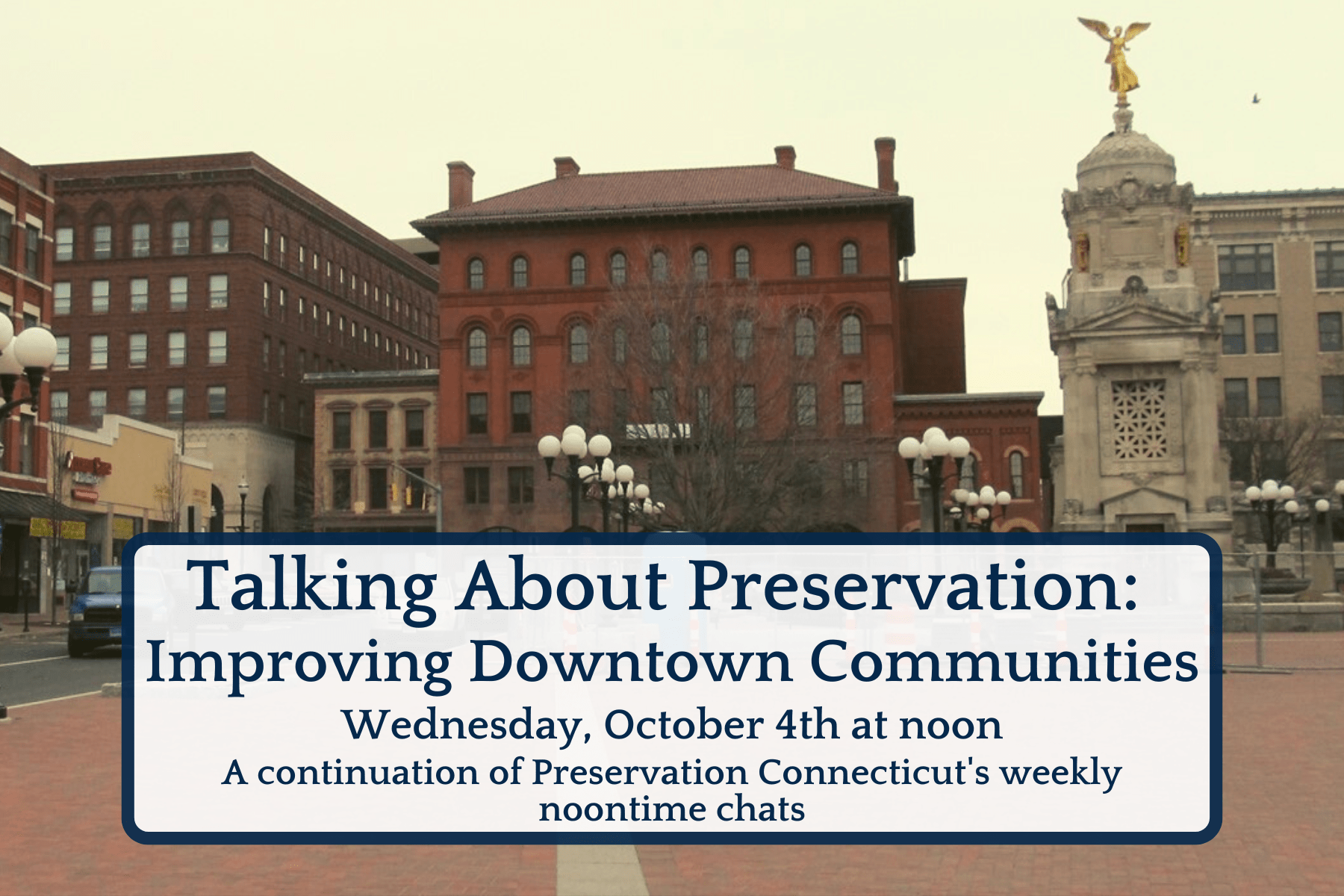 Talking About Preservation:
Improving Downtown Communities

Wednesday, October 4th at noon

A continuation of Preservation Connecticut's weekly noontime chats